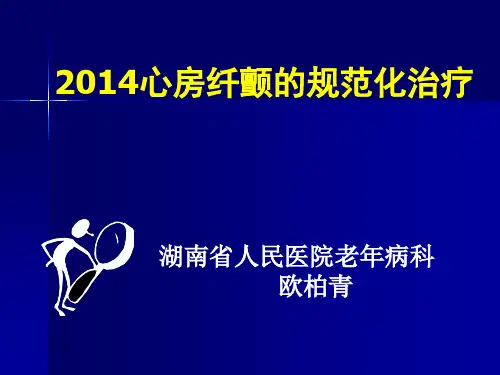 2014心房纤颤的规范化治疗

湖南省人民医院老年病科
欧柏青